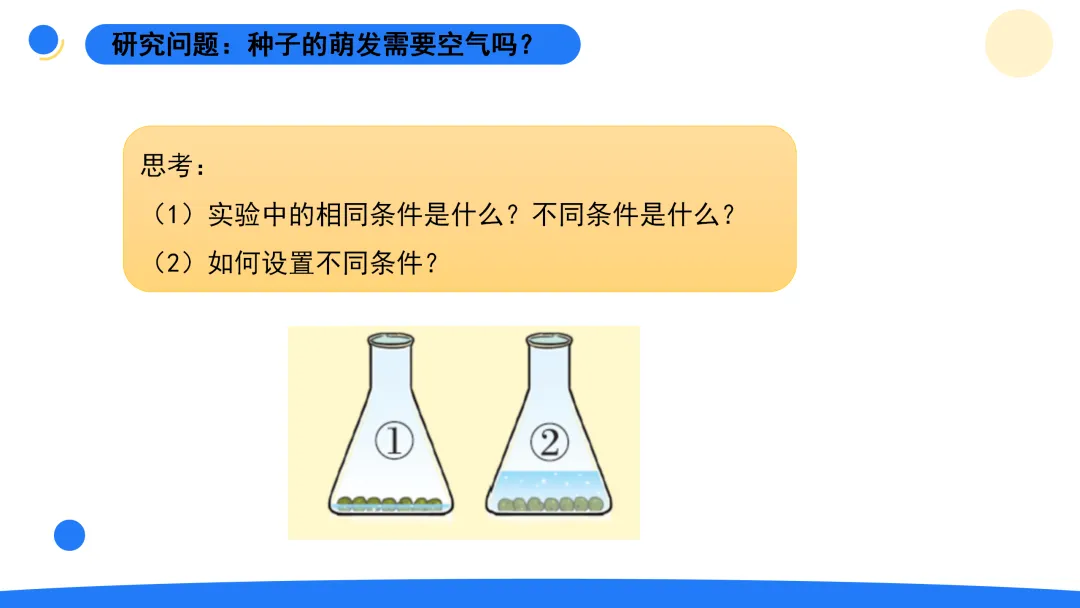 研究问题：种子的萌发需要空气吗？

思考：
（1）实验中的相同条件是什么？不同条件是什么？
（2）如何设置不同条件？

①

②